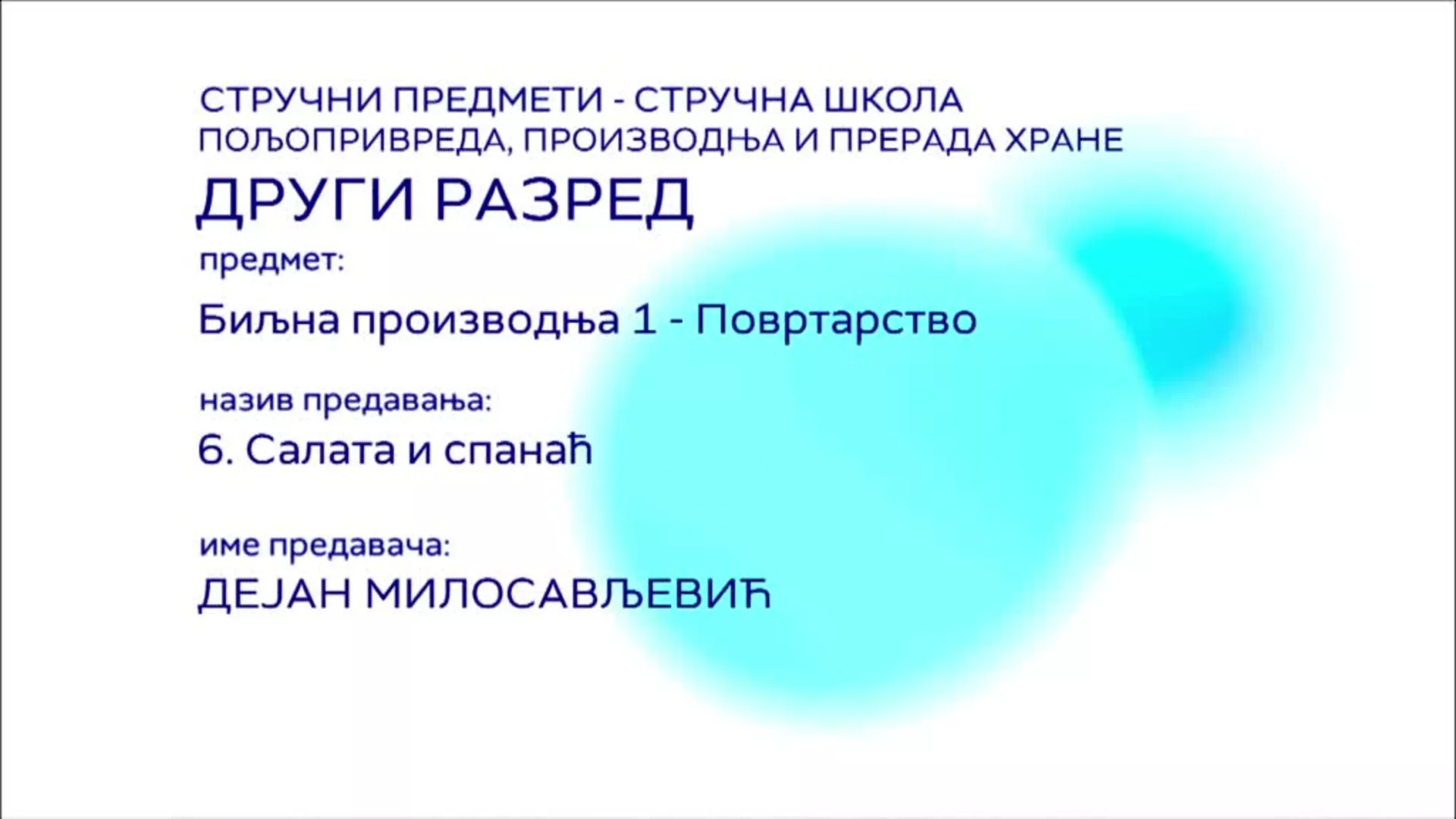 СТРУЧНИ ПРЕДМЕТИ - СТРУЧНА ШКОЛА
ПОЉОПРИВРЕДА, ПРОИЗВОДЊА И ПРЕРАДА ХРАНЕ
ДРУГИ РАЗРЕД

предмет:

Биљна производња 1 - Повртарство

назив предавања:

6. Салата и спанаћ

име предавача:

ДЕЈАН МИЛОСАВЉЕВИЋ